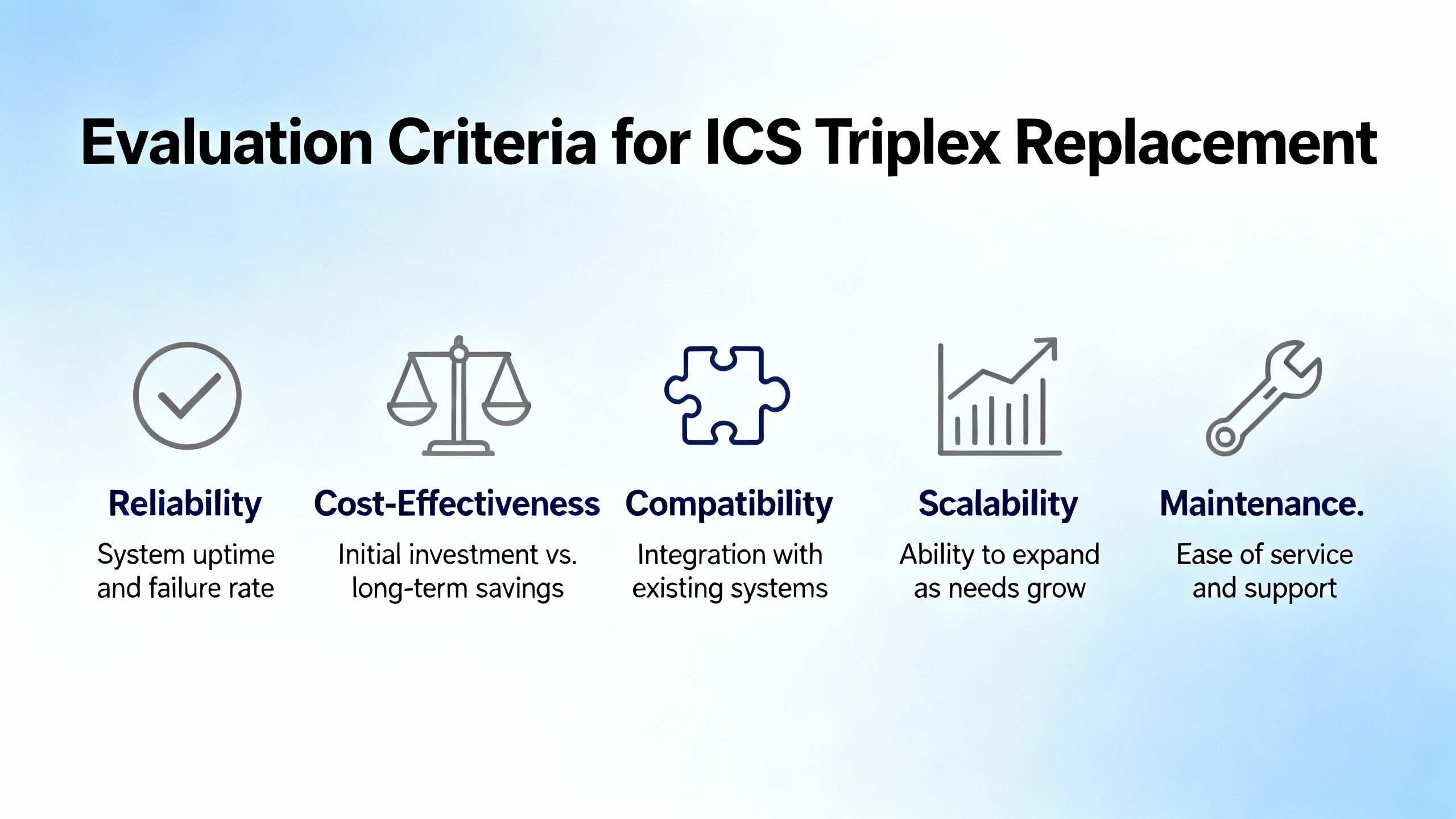 Evaluation Criteria for ICS Triplex Replacement

Reliability
System uptime and failure rate

Cost-Effectiveness
Initial investment vs. long-term savings

Compatibility
Integration with existing systems

Scalability
Ability to expand as needs grow

Maintenance.
Ease of service and support